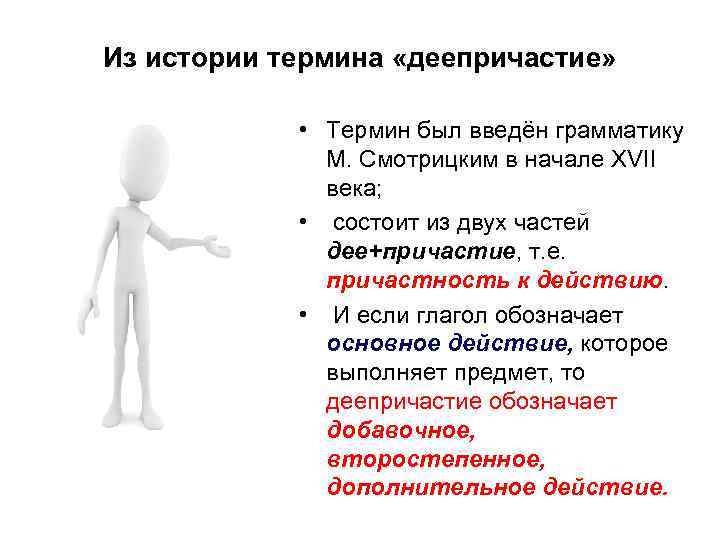 Из истории термина «деепричастие»

• Термин был введён грамматику М. Смотрицким в начале XVII века;

• состоит из двух частей дее+причастие, т.е. причастность к действию.

• И если глагол обозначает основное действие, которое выполняет предмет, то деепричастие обозначает добавочное, второстепенное, дополнительное действие.